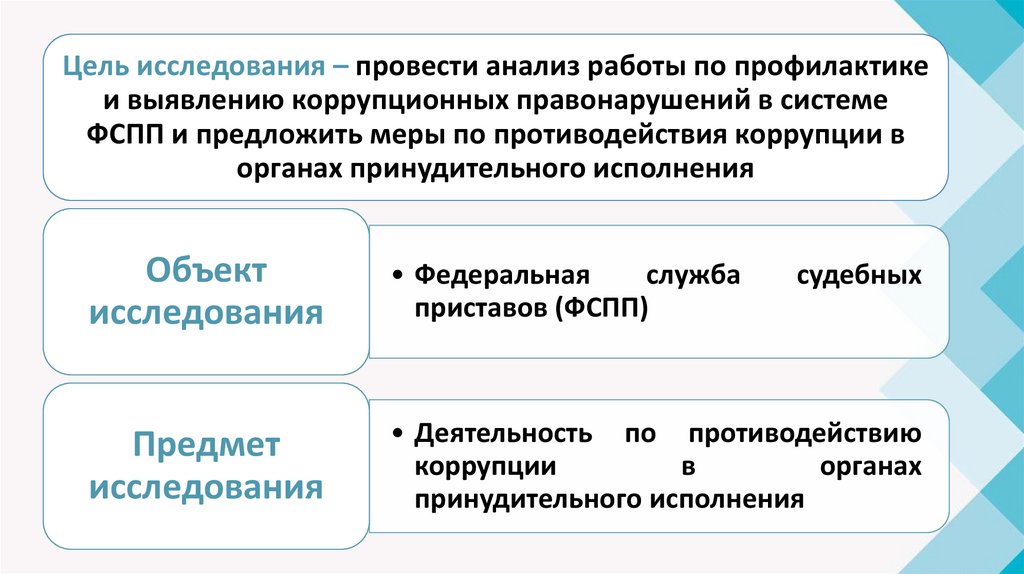 Цель исследования – провести анализ работы по профилактике и выявлению коррупционных правонарушений в системе ФСПП и предложить меры по противодействия коррупции в органах принудительного исполнения

Объект исследования

• Федеральная служба судебных приставов (ФСПП)

Предмет исследования

• Деятельность по противодействию коррупции в органах принудительного исполнения